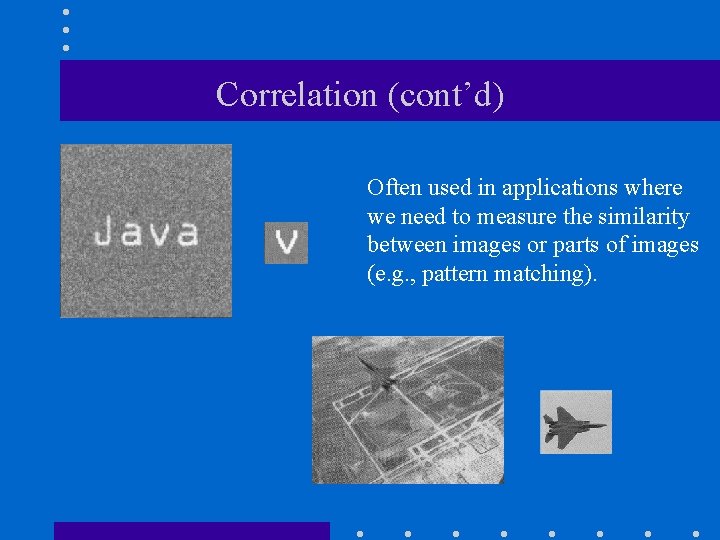 Correlation (cont'd)

Java

v

Often used in applications where we need to measure the similarity between images or parts of images (e.g., pattern matching).